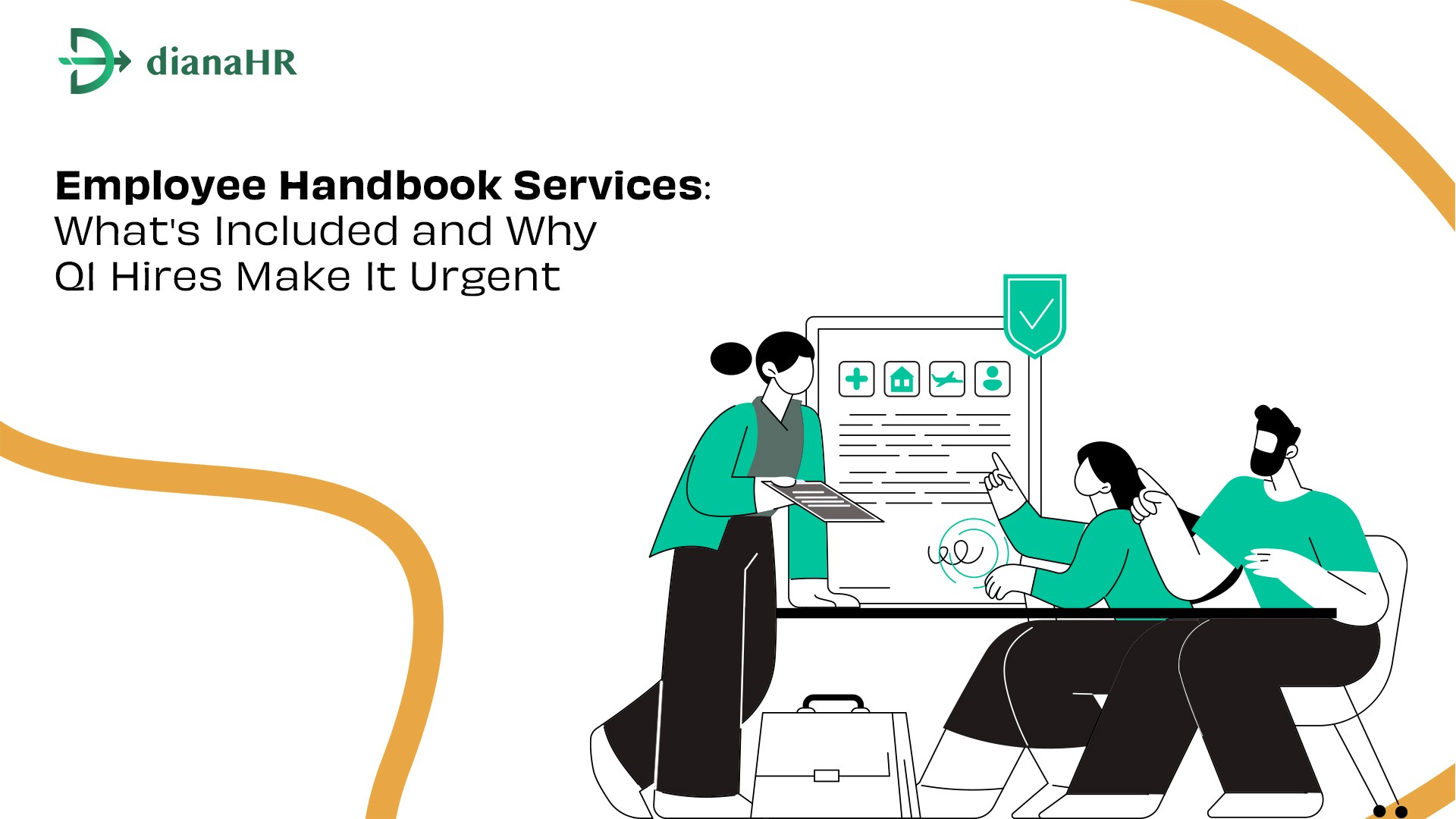 dianaHR

Employee Handbook Services:
What's Included and Why
Q1 Hires Make It Urgent